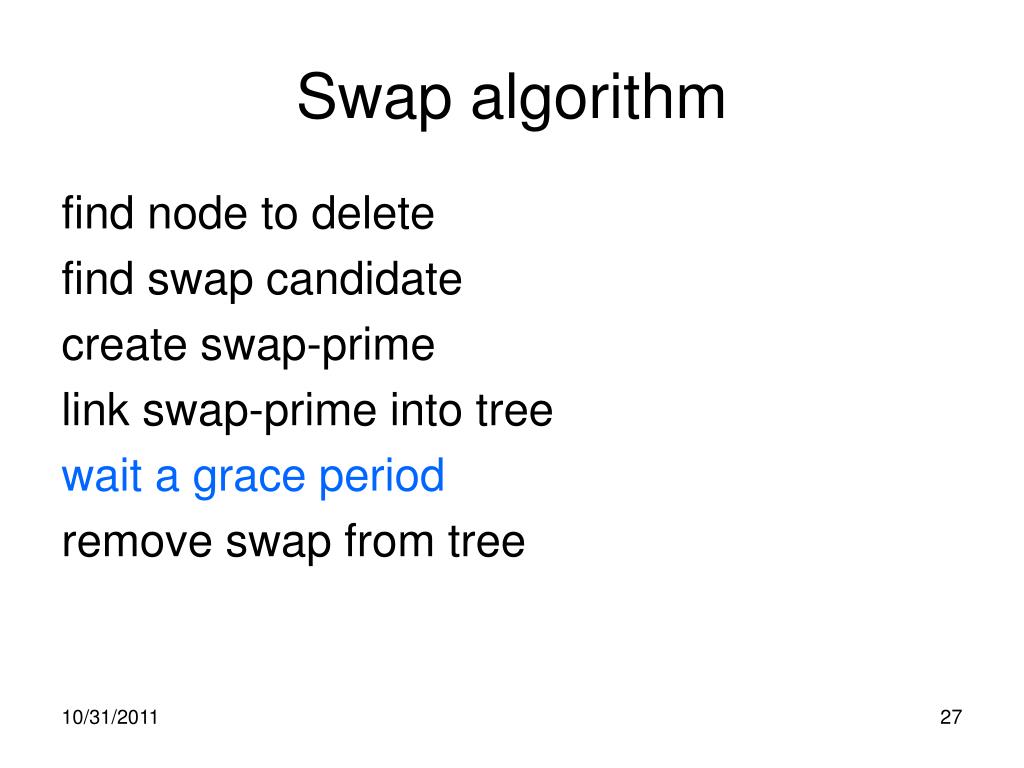 Swap algorithm

find node to delete
find swap candidate
create swap-prime
link swap-prime into tree
wait a grace period
remove swap from tree

10/31/2011

27